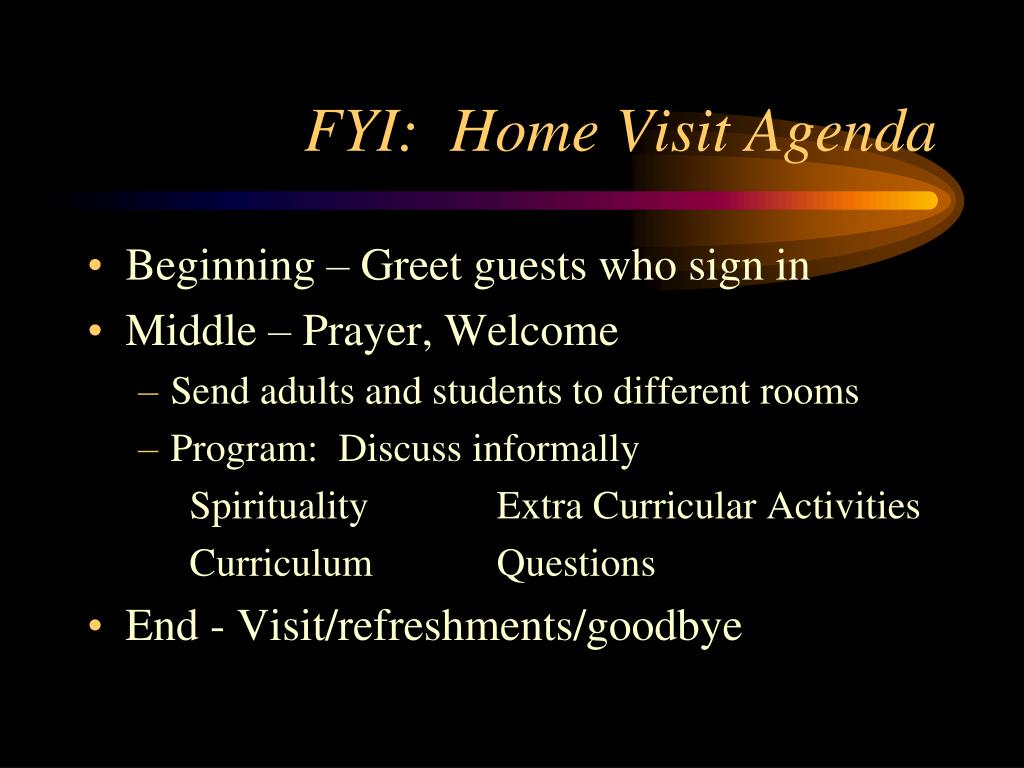 FYI: Home Visit Agenda

• Beginning – Greet guests who sign in
• Middle – Prayer, Welcome
– Send adults and students to different rooms
– Program: Discuss informally
Spirituality Extra Curricular Activities
Curriculum Questions
• End - Visit/refreshments/goodbye